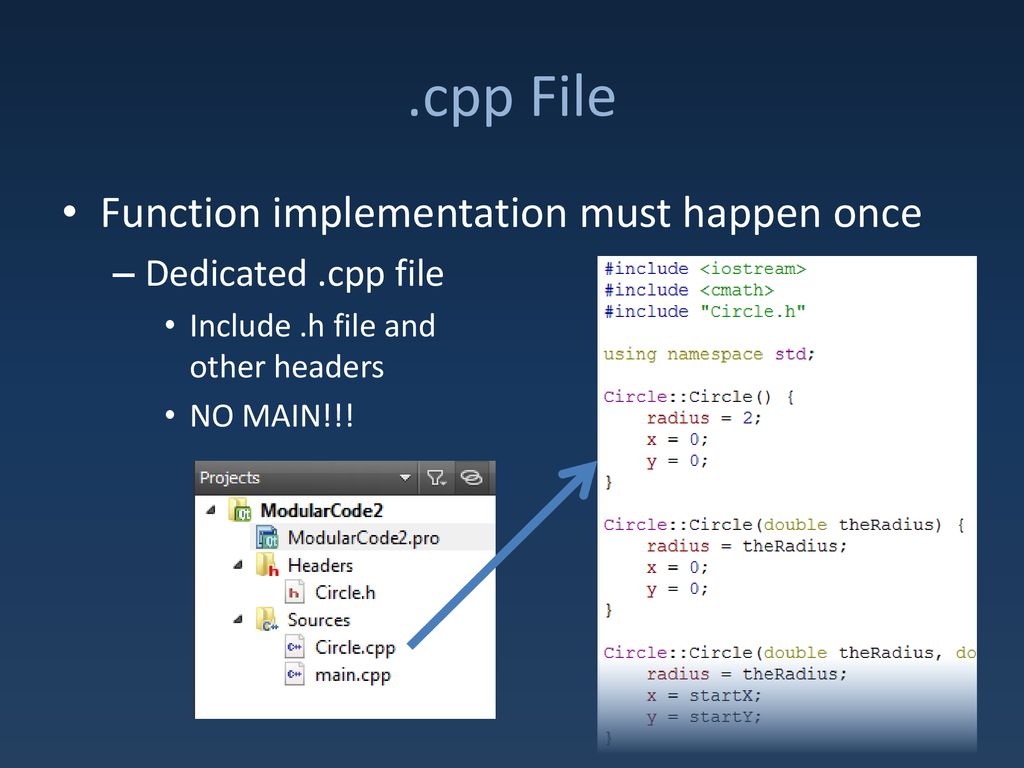 .cpp File

• Function implementation must happen once
– Dedicated .cpp file
• Include .h file and other headers
• NO MAIN!!!

Projects
ModularCode2
ModularCode2.pro
Headers
Circle.h
Sources
Circle.cpp
main.cpp

#include <iostream>
#include <cmath>
#include "Circle.h"

using namespace std;

Circle::Circle() {
    radius = 2;
    x = 0;
    y = 0;
}

Circle::Circle(double theRadius) {
    radius = theRadius;
    x = 0;
    y = 0;
}

Circle::Circle(double theRadius, do
    radius = theRadius;
    x = startX;
    y = startY;
}